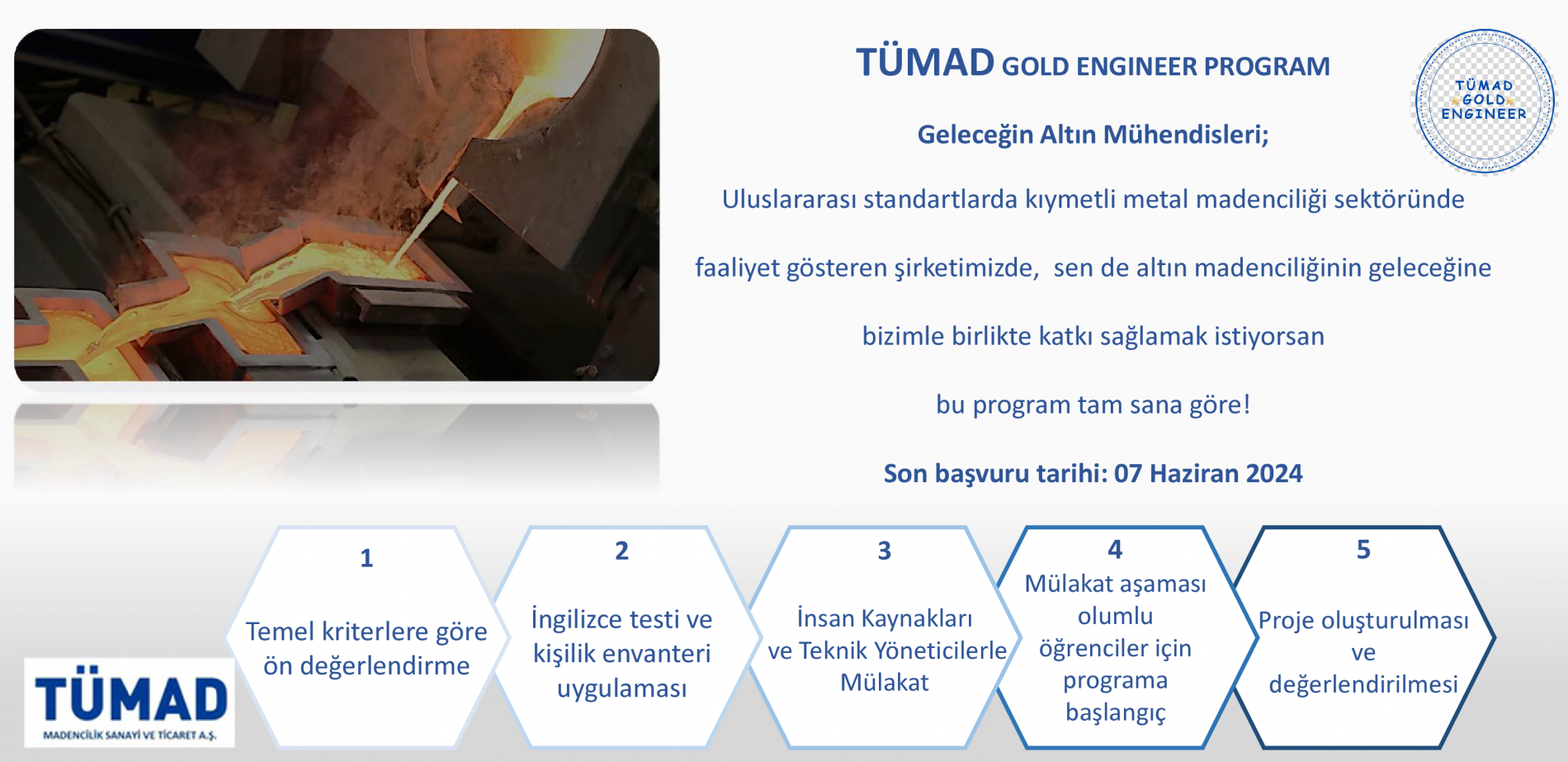 TÜMAD GOLD ENGINEER PROGRAM

TÜMAD GOLD ENGINEER

Geleceğin Altın Mühendisleri;

Uluslararası standartlarda kıymetli metal madenciliği sektöründe

faaliyet gösteren şirketimizde, sen de altın madenciliğinin geleceğine

bizimle birlikte katkı sağlamak istiyorsan

bu program tam sana göre!

Son başvuru tarihi: 07 Haziran 2024

1
Temel kriterlere göre ön değerlendirme

2
İngilizce testi ve kişilik envanteri uygulaması

3
İnsan Kaynakları ve Teknik Yöneticilerle Mülakat

4
Mülakat aşaması olumlu öğrenciler için programa başlangıç

5
Proje oluşturulması ve değerlendirilmesi

TÜMAD
MADENCİLİK SANAYİ VE TİCARET A.Ş.